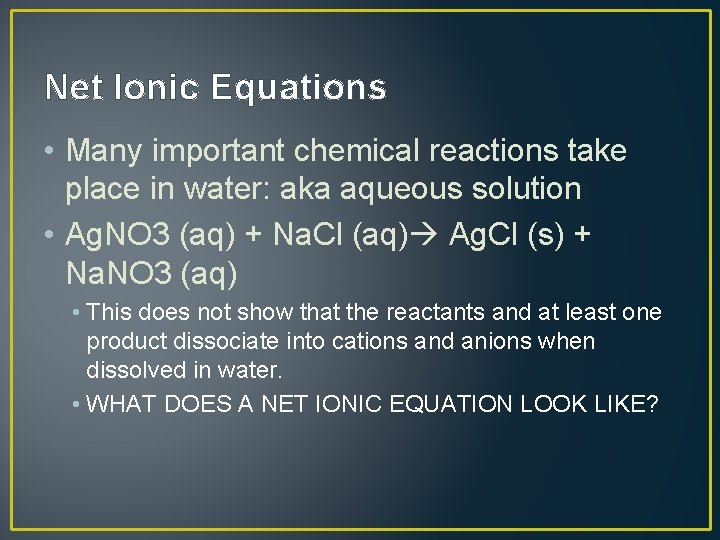 Net Ionic Equations

• Many important chemical reactions take place in water: aka aqueous solution

• AgNO3 (aq) + NaCl (aq)→ AgCl (s) + NaNO3 (aq)

• This does not show that the reactants and at least one product dissociate into cations and anions when dissolved in water.

• WHAT DOES A NET IONIC EQUATION LOOK LIKE?